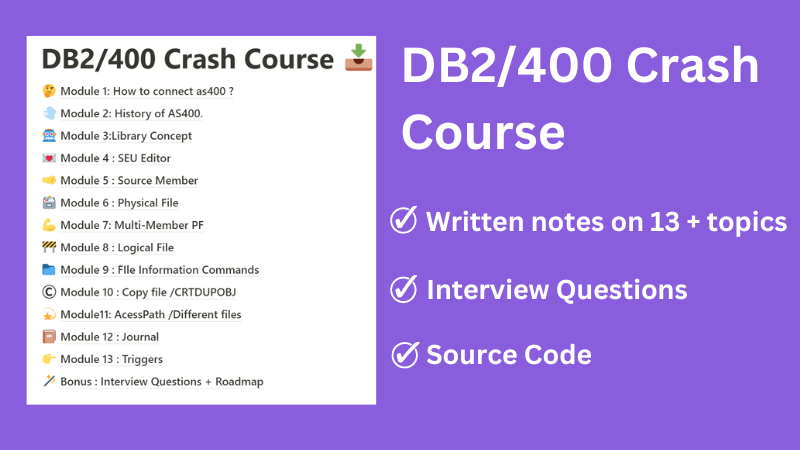 DB2/400 Crash Course

Module 1: How to connect as400 ?

Module 2: History of AS400.

Module 3:Library Concept

Module 4 : SEU Editor

Module 5 : Source Member

Module 6 : Physical File

Module 7: Multi-Member PF

Module 8 : Logical File

Module 9 : FIle Information Commands

Module 10 : Copy file /CRTDUPOBJ

Module11: AcessPath /Different files

Module 12 : Journal

Module 13 : Triggers

Bonus : Interview Questions + Roadmap

DB2/400 Crash Course

Written notes on 13 + topics

Interview Questions

Source Code